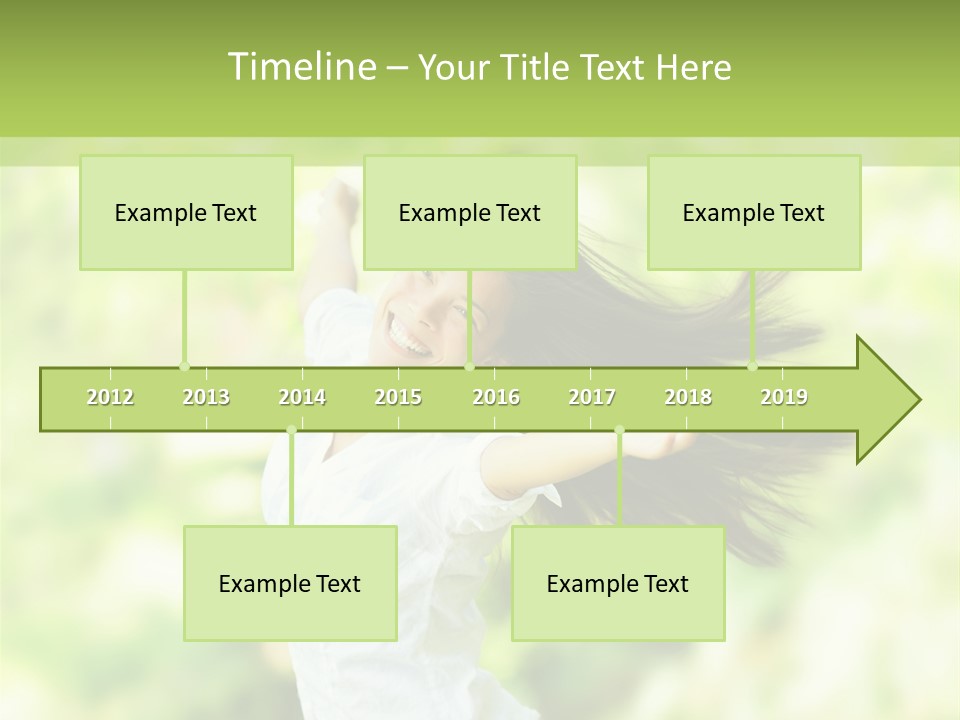 Timeline – Your Title Text Here

Example Text

Example Text

Example Text

2012 2013 2014 2015 2016 2017 2018 2019

Example Text

Example Text